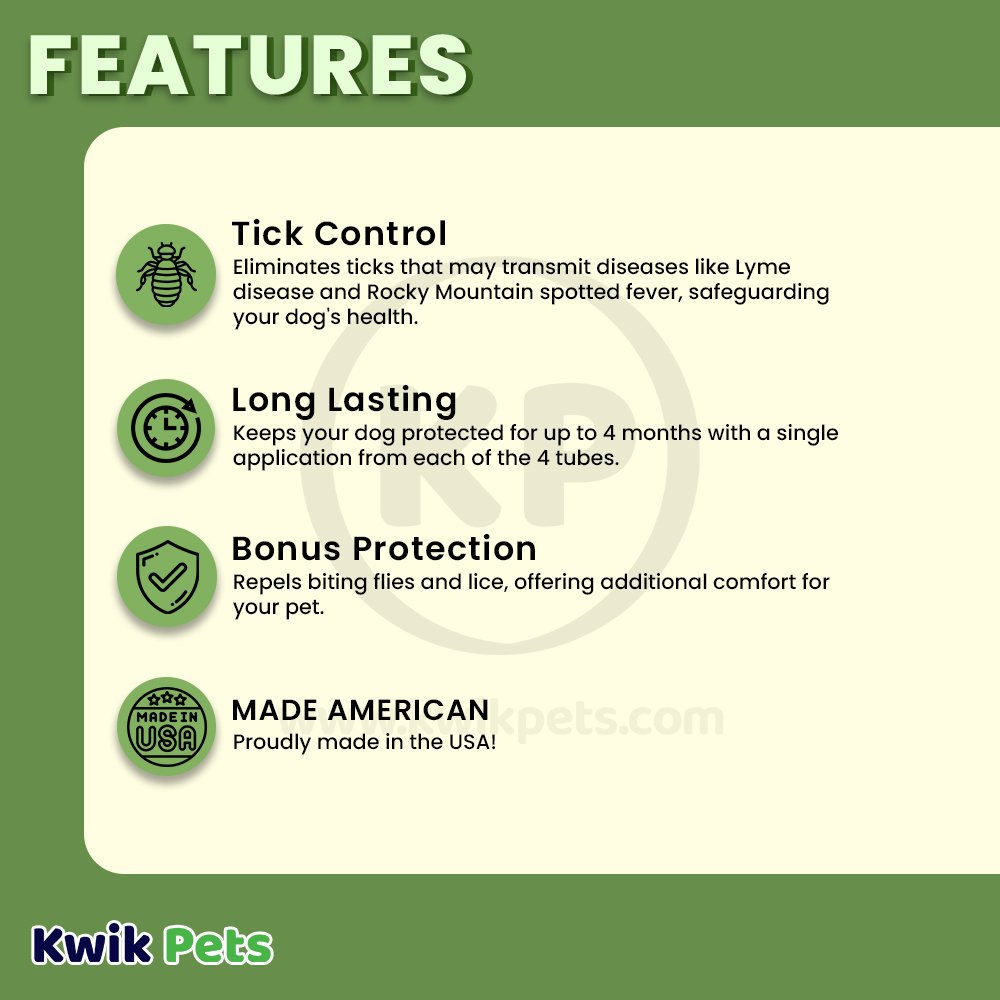 FEATURES

Tick Control
Eliminates ticks that may transmit diseases like Lyme disease and Rocky Mountain spotted fever, safeguarding your dog's health.

Long Lasting
Keeps your dog protected for up to 4 months with a single application from each of the 4 tubes.

Bonus Protection
Repels biting flies and lice, offering additional comfort for your pet.

MADE IN USA

MADE AMERICAN
Proudly made in the USA!

KP
www.kwikpets.com

Kwik Pets